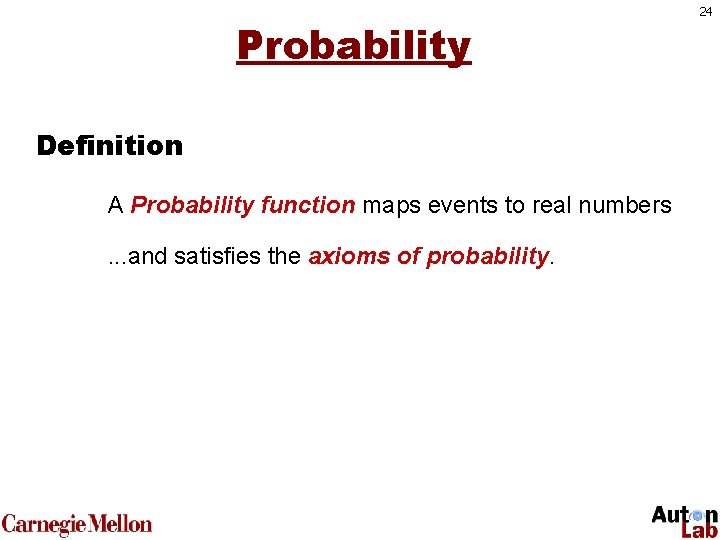 24

Probability

Definition

A Probability function maps events to real numbers

...and satisfies the axioms of probability.

Carnegie Mellon

Auton Lab